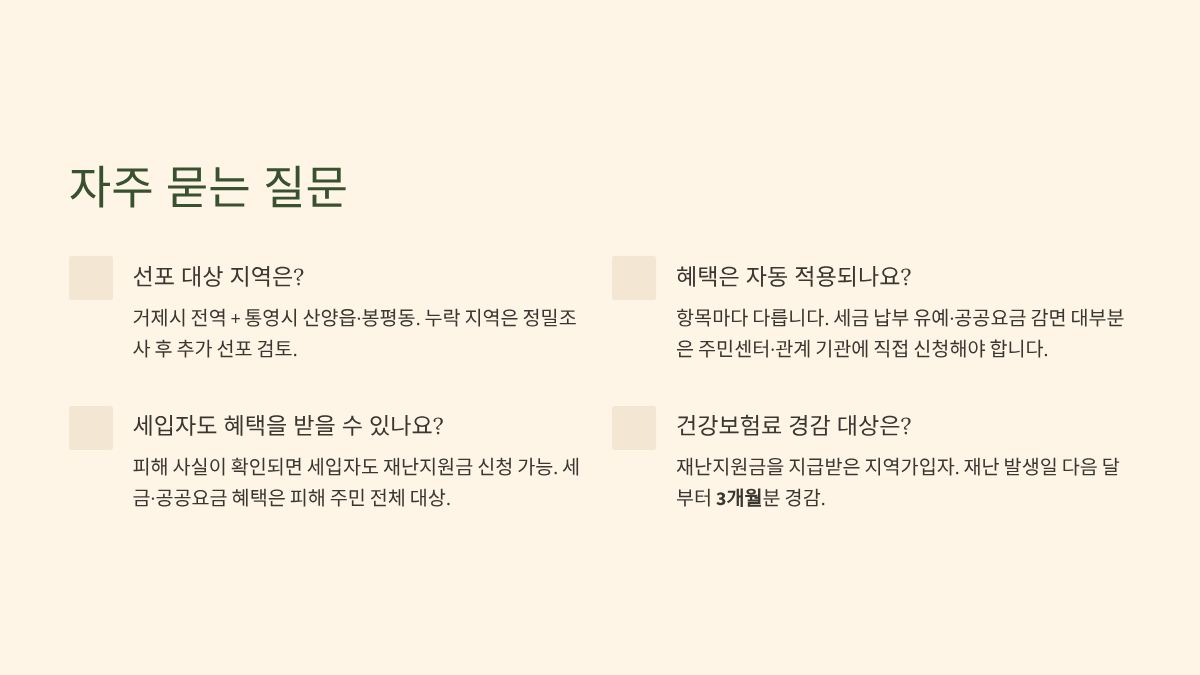 자주 묻는 질문

선포 대상 지역은?

거제시 전역 + 통영시 산양읍·봉평동. 누락 지역은 정밀조사 후 추가 선포 검토.

세입자도 혜택을 받을 수 있나요?

피해 사실이 확인되면 세입자도 재난지원금 신청 가능. 세금·공공요금 혜택은 피해 주민 전체 대상.

혜택은 자동 적용되나요?

항목마다 다릅니다. 세금 납부 유예·공공요금 감면 대부분은 주민센터·관계 기관에 직접 신청해야 합니다.

건강보험료 경감 대상은?

재난지원금을 지급받은 지역가입자. 재난 발생일 다음 달부터 3개월분 경감.